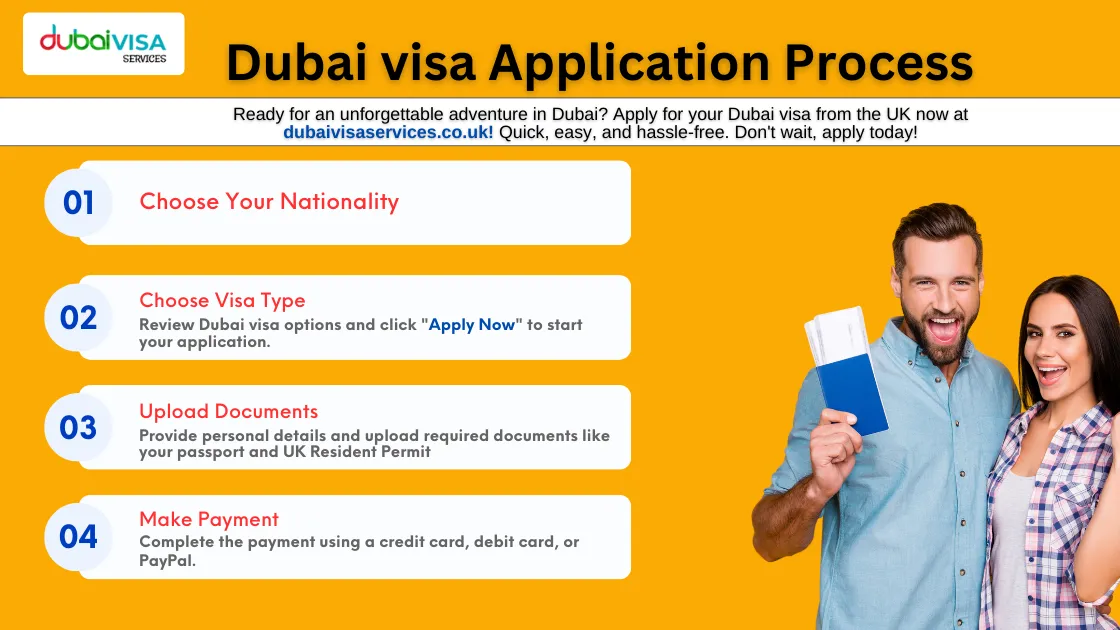 dubaiVISA
SERVICES

Dubai visa Application Process

Ready for an unforgettable adventure in Dubai? Apply for your Dubai visa from the UK now at dubaivisaservices.co.uk! Quick, easy, and hassle-free. Don't wait, apply today!

01 Choose Your Nationality

02 Choose Visa Type
Review Dubai visa options and click "Apply Now" to start your application.

03 Upload Documents
Provide personal details and upload required documents like your passport and UK Resident Permit

04 Make Payment
Complete the payment using a credit card, debit card, or PayPal.